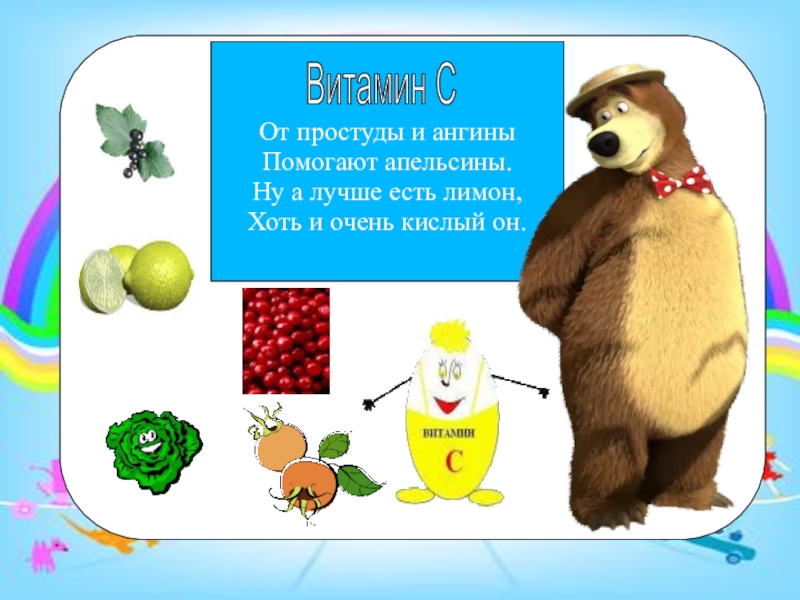 Витамин С

От простуды и ангины
Помогают апельсины.
Ну а лучше есть лимон,
Хоть и очень кислый он.

ВИТАМИН
С